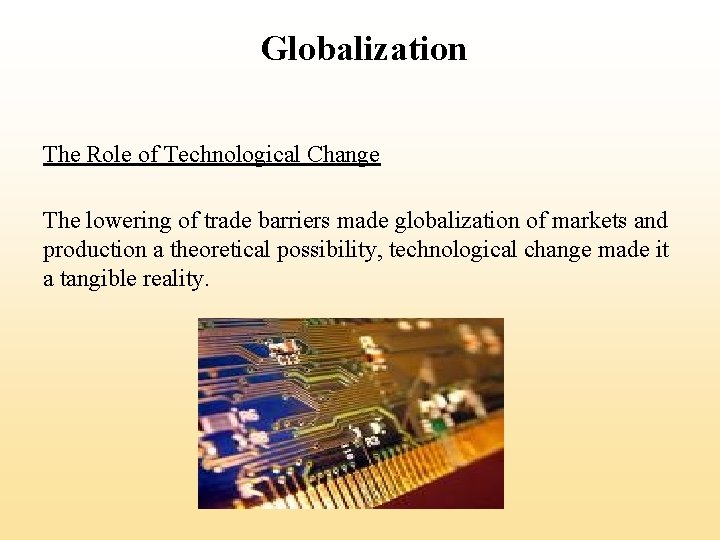 Globalization

The Role of Technological Change

The lowering of trade barriers made globalization of markets and production a theoretical possibility, technological change made it a tangible reality.